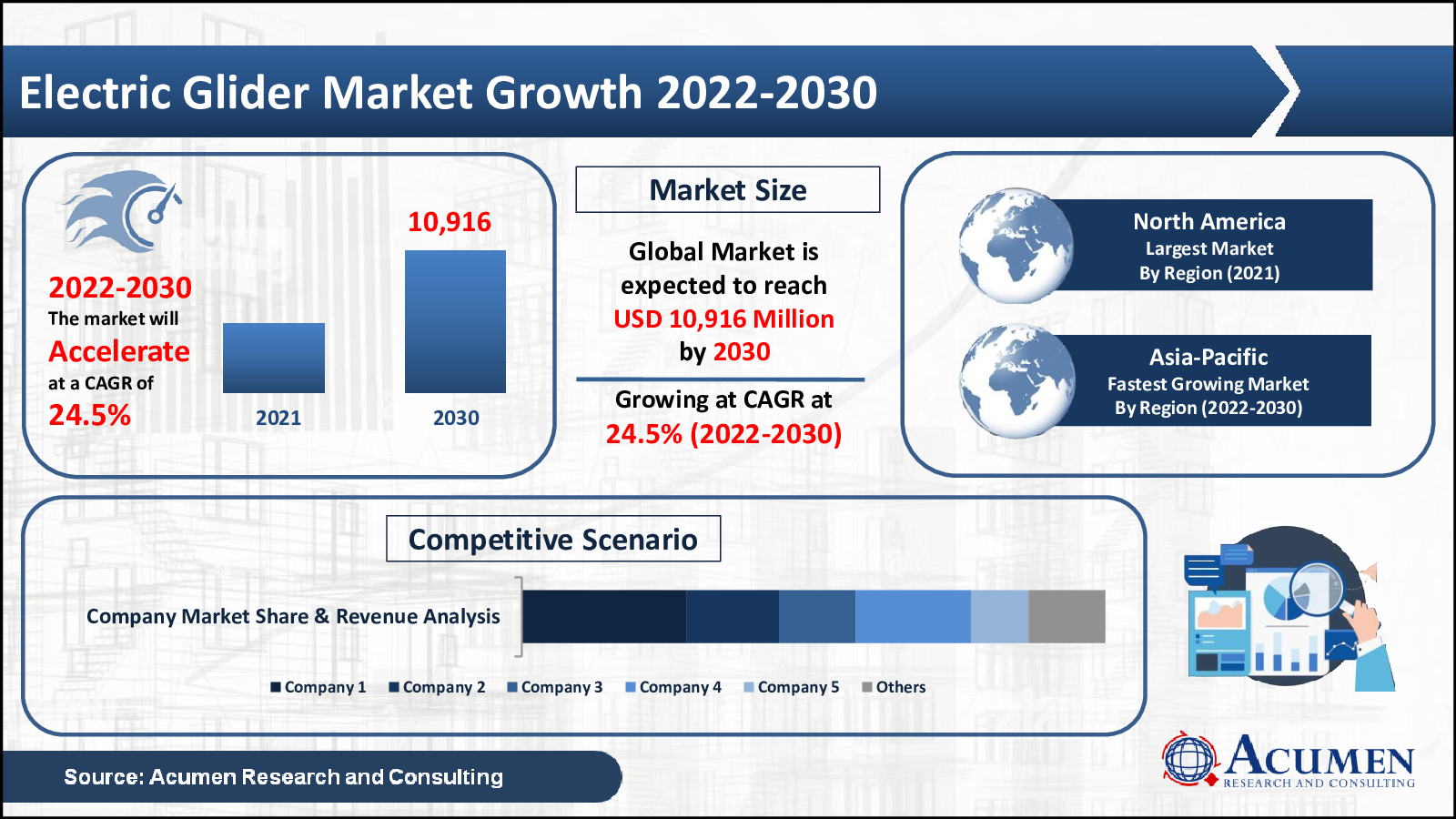 Electric Glider Market Growth 2022-2030

2022-2030
The market will
Accelerate
at a CAGR of
24.5%

10,916

2021

2030

Market Size

Global Market is expected to reach
USD 10,916 Million
by 2030

Growing at CAGR at
24.5% (2022-2030)

North America
Largest Market
By Region (2021)

Asia-Pacific
Fastest Growing Market
By Region (2022-2030)

Competitive Scenario

Company Market Share & Revenue Analysis

Company 1 Company 2 Company 3 Company 4 Company 5 Others

Source: Acumen Research and Consulting

ACUMEN
RESEARCH AND CONSULTING